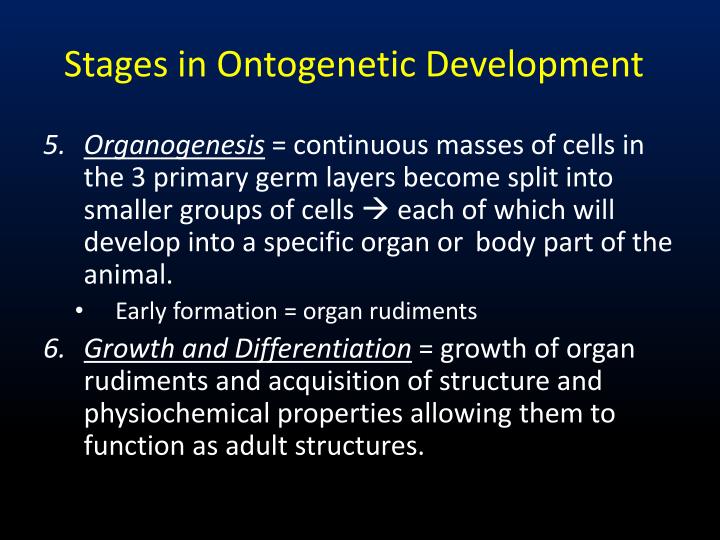 Stages in Ontogenetic Development

5. Organogenesis = continuous masses of cells in the 3 primary germ layers become split into smaller groups of cells → each of which will develop into a specific organ or body part of the animal.

• Early formation = organ rudiments

6. Growth and Differentiation = growth of organ rudiments and acquisition of structure and physiochemical properties allowing them to function as adult structures.